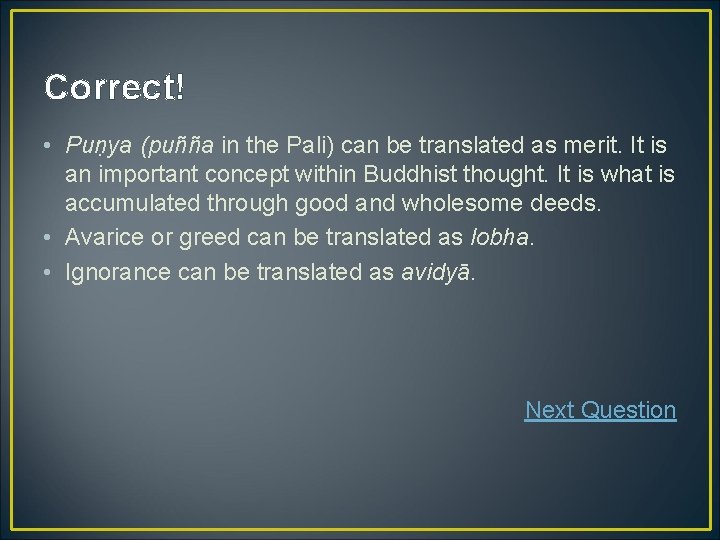 Correct!

• Puṇya (puñña in the Pali) can be translated as merit. It is an important concept within Buddhist thought. It is what is accumulated through good and wholesome deeds.
• Avarice or greed can be translated as lobha.
• Ignorance can be translated as avidyā.

Next Question